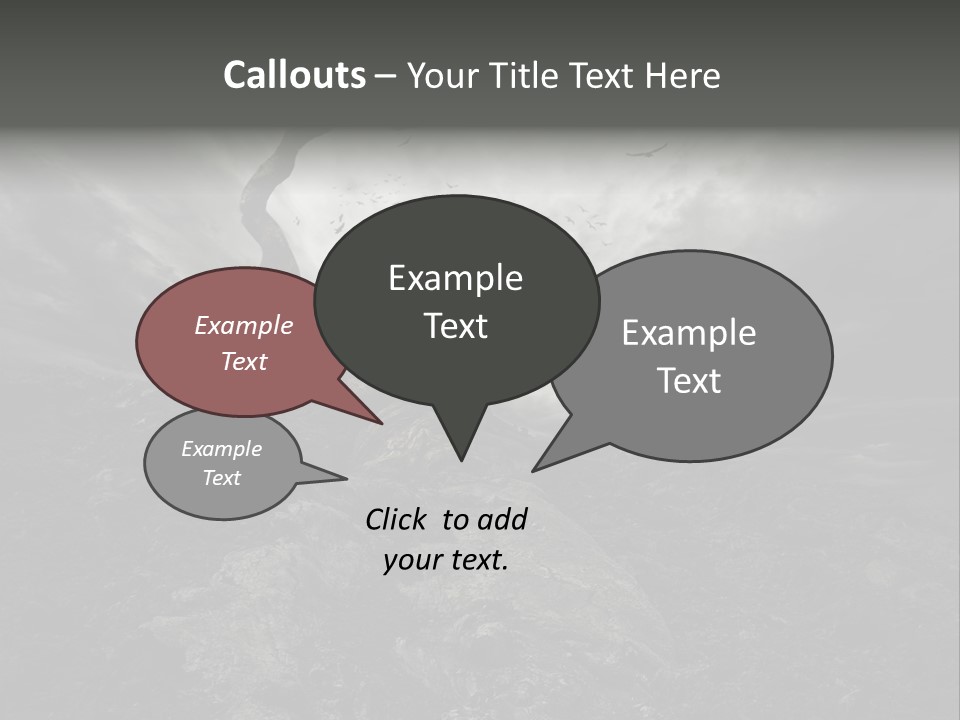 Callouts – Your Title Text Here

Example Text

Example Text

Example Text

Example Text

Click to add your text.